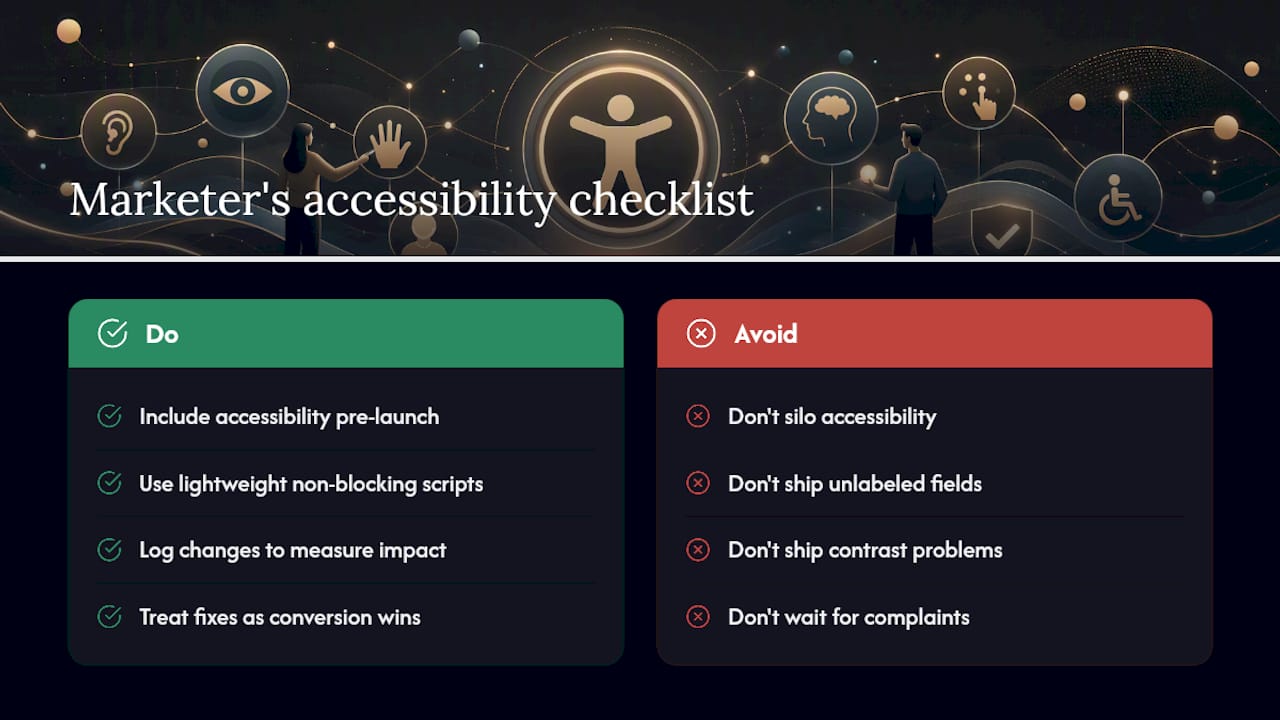 Marketer's accessibility checklist

Do

Include accessibility pre-launch

Use lightweight non-blocking scripts

Log changes to measure impact

Treat fixes as conversion wins

Avoid

Don't silo accessibility

Don't ship unlabeled fields

Don't ship contrast problems

Don't wait for complaints